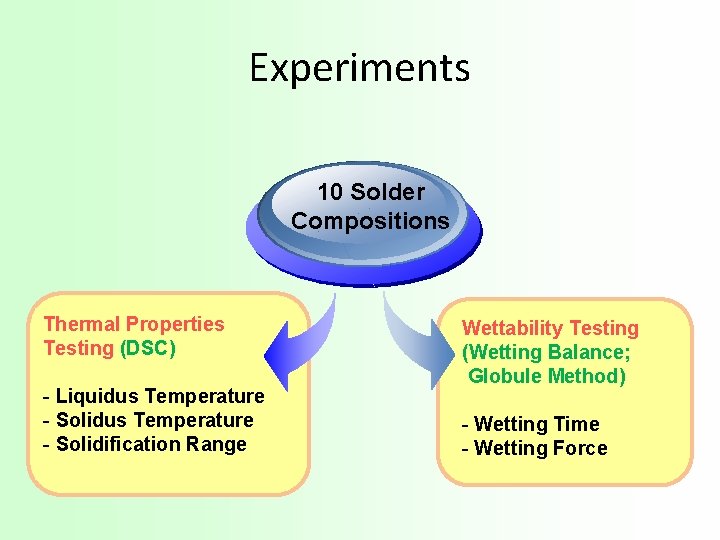 Experiments

10 Solder Compositions

Thermal Properties Testing (DSC)

- Liquidus Temperature
- Solidus Temperature
- Solidification Range

Wettability Testing (Wetting Balance; Globule Method)

- Wetting Time
- Wetting Force